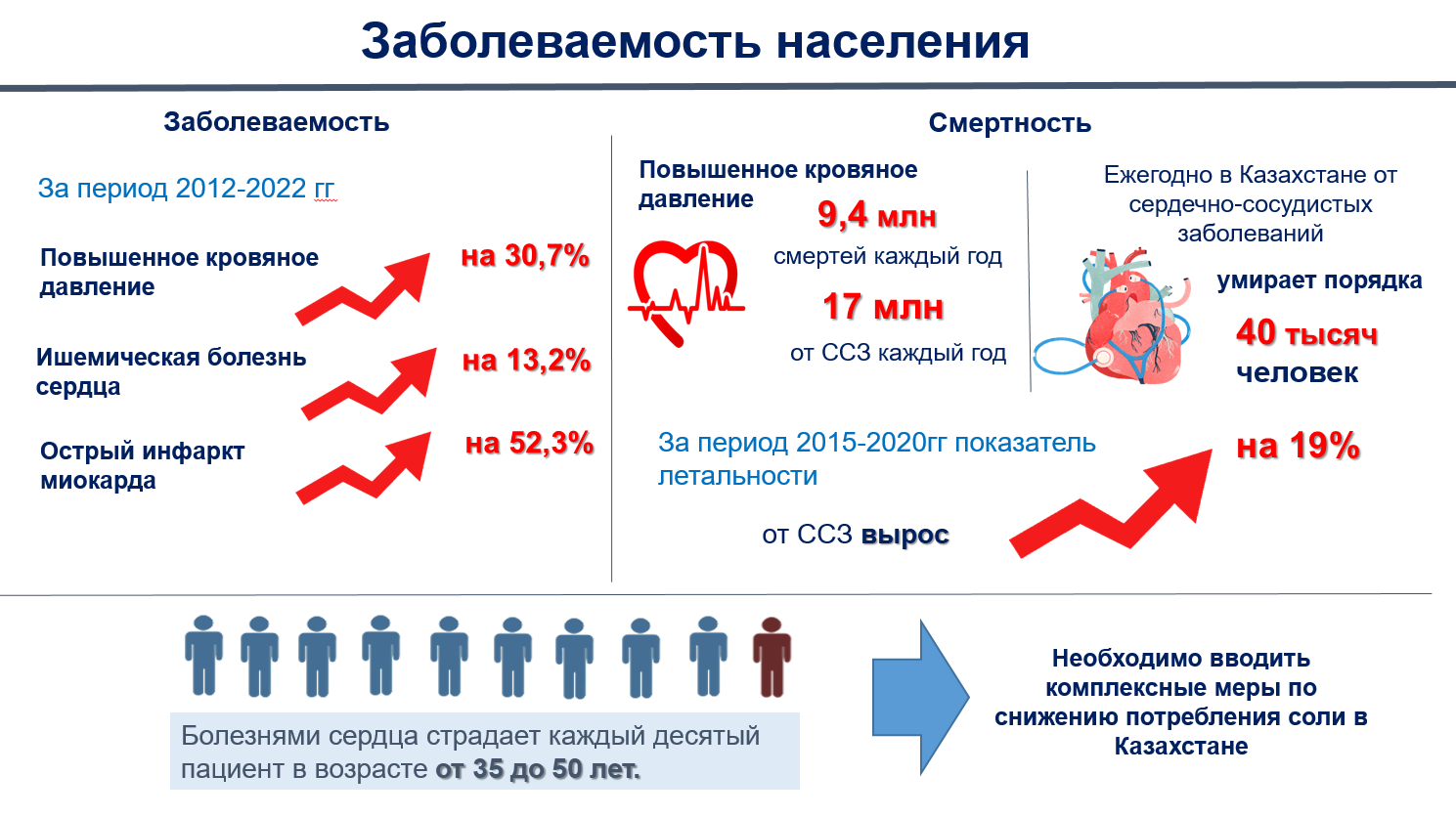 Заболеваемость населения

Заболеваемость

За период 2012-2022 гг

Повышенное кровяное давление

на 30,7%

Ишемическая болезнь сердца

на 13,2%

Острый инфаркт миокарда

на 52,3%

Смертность

Повышенное кровяное давление

9,4 млн

смертей каждый год

17 млн

от ССЗ каждый год

Ежегодно в Казахстане от сердечно-сосудистых заболеваний

умирает порядка

40 тысяч

человек

За период 2015-2020гг показатель летальности

от ССЗ вырос

на 19%

Болезнями сердца страдает каждый десятый пациент в возрасте от 35 до 50 лет.

Необходимо вводить комплексные меры по снижению потребления соли в Казахстане